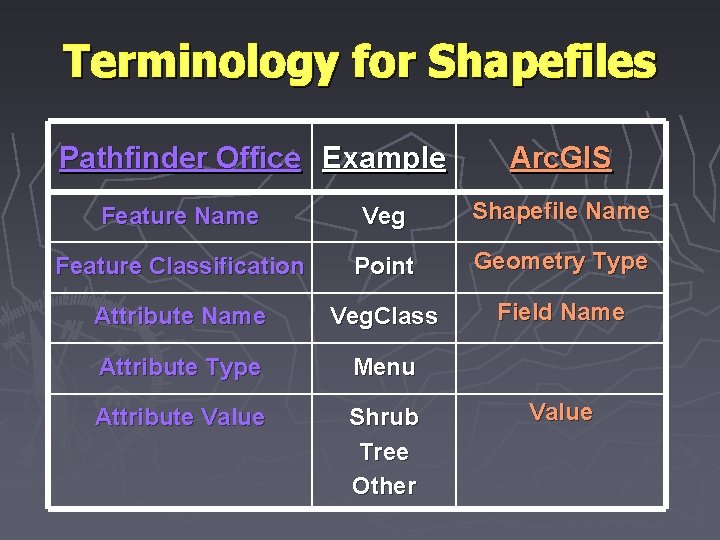 Terminology for Shapefiles

| Pathfinder Office | Example | ArcGIS |
|---|---|---|
| Feature Name | Veg | Shapefile Name |
| Feature Classification | Point | Geometry Type |
| Attribute Name | VegClass | Field Name |
| Attribute Type | Menu | |
| Attribute Value | Shrub Tree Other | Value |